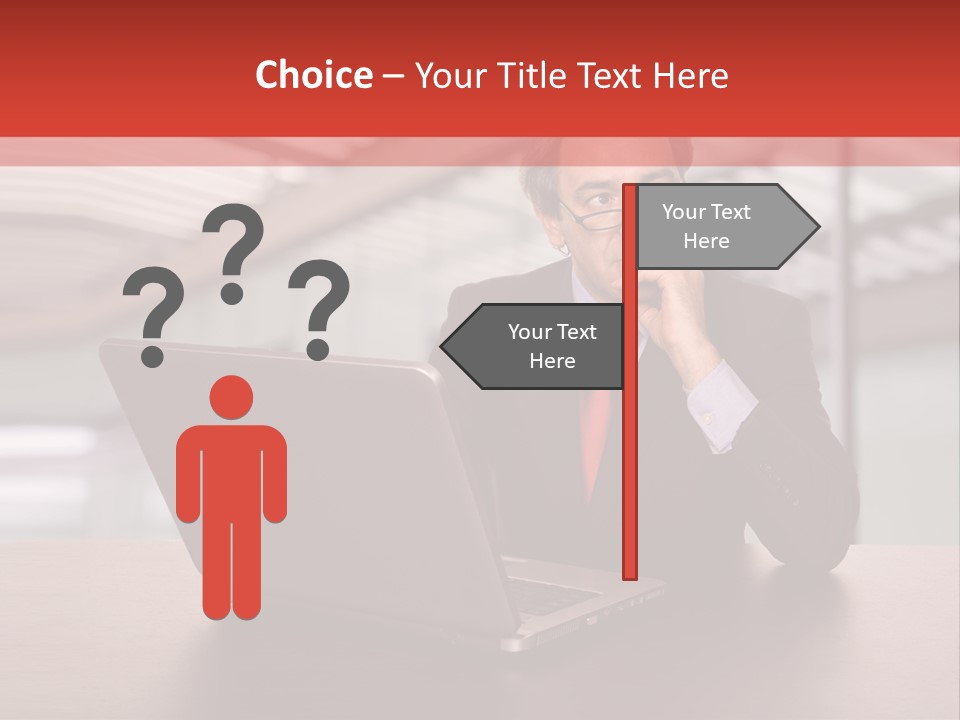 Choice – Your Title Text Here

? ? ?

Your Text Here

Your Text Here